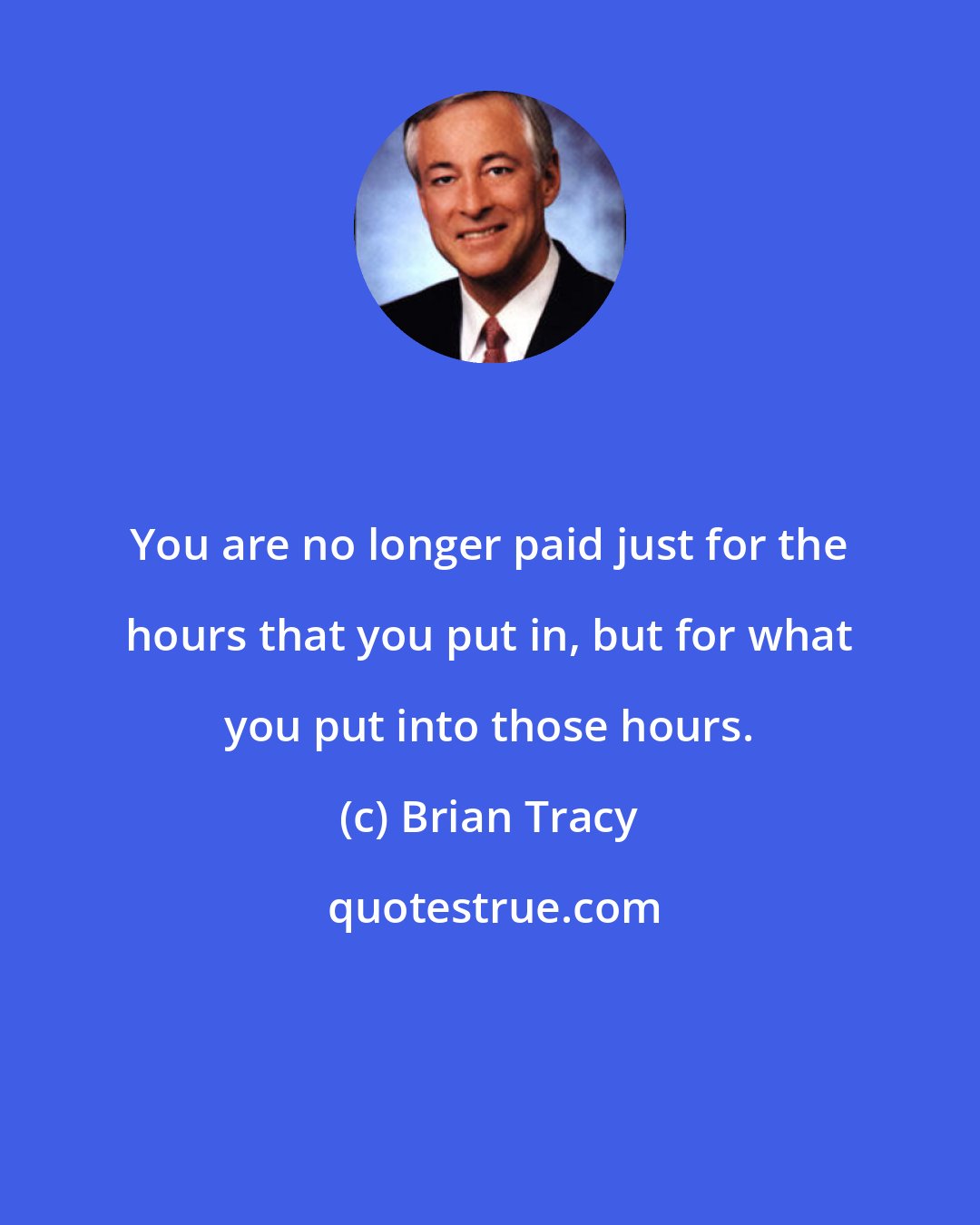 You are no longer paid just for the hours that you put in, but for what you put into those hours.

(c) Brian Tracy

quotestrue.com